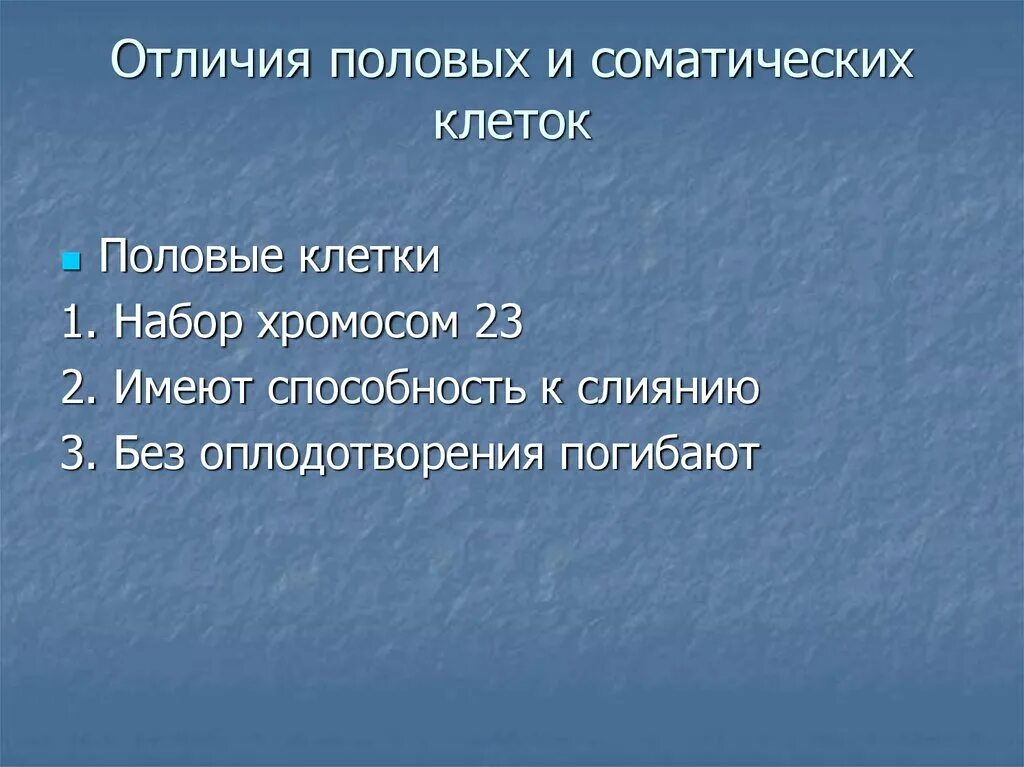 Отличия половых и соматических клеток

Половые клетки

1. Набор хромосом 23

2. Имеют способность к слиянию

3. Без оплодотворения погибают